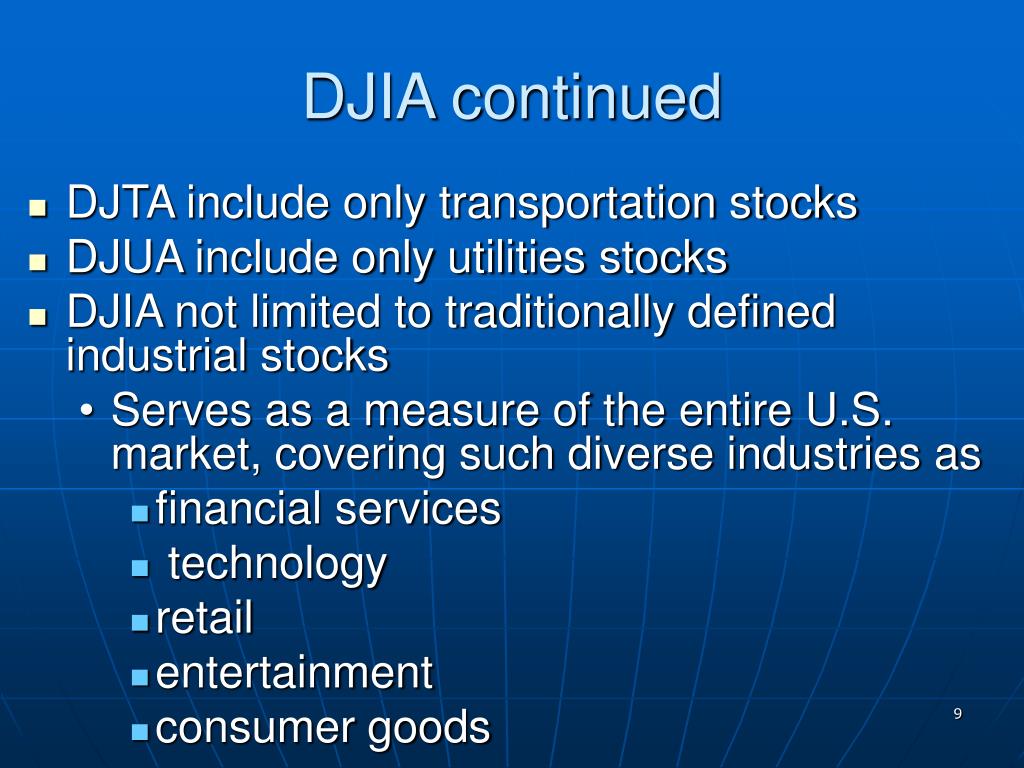 DJIA continued

- DJTA include only transportation stocks
- DJUA include only utilities stocks
- DJIA not limited to traditionally defined industrial stocks
  - Serves as a measure of the entire U.S. market, covering such diverse industries as
    - financial services
    - technology
    - retail
    - entertainment
    - consumer goods

9